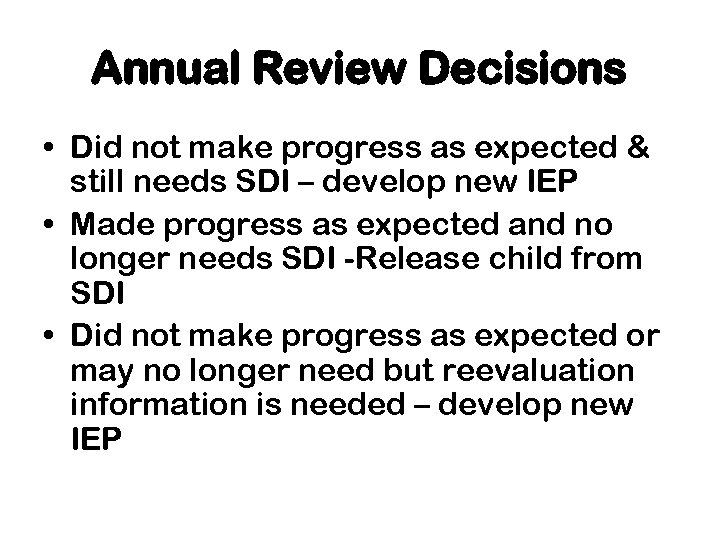 Annual Review Decisions

• Did not make progress as expected & still needs SDI – develop new IEP
• Made progress as expected and no longer needs SDI -Release child from SDI
• Did not make progress as expected or may no longer need but reevaluation information is needed – develop new IEP